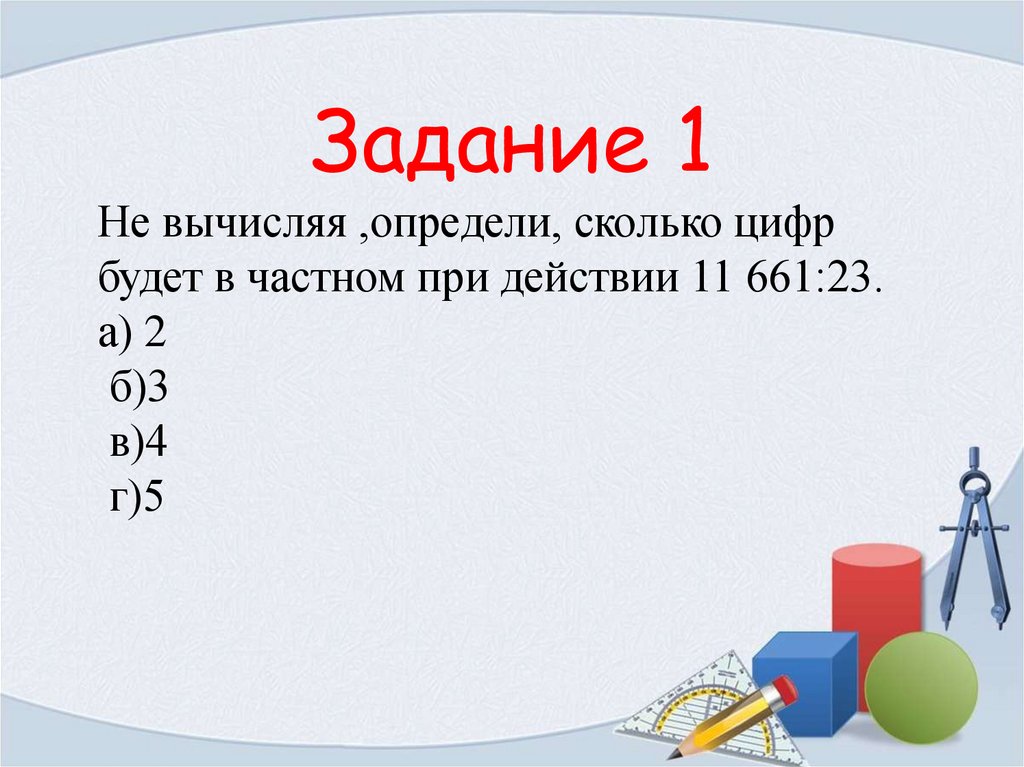 Задание 1

Не вычисляя ,определи, сколько цифр будет в частном при действии 11 661:23.
а) 2
б)3
в)4
г)5